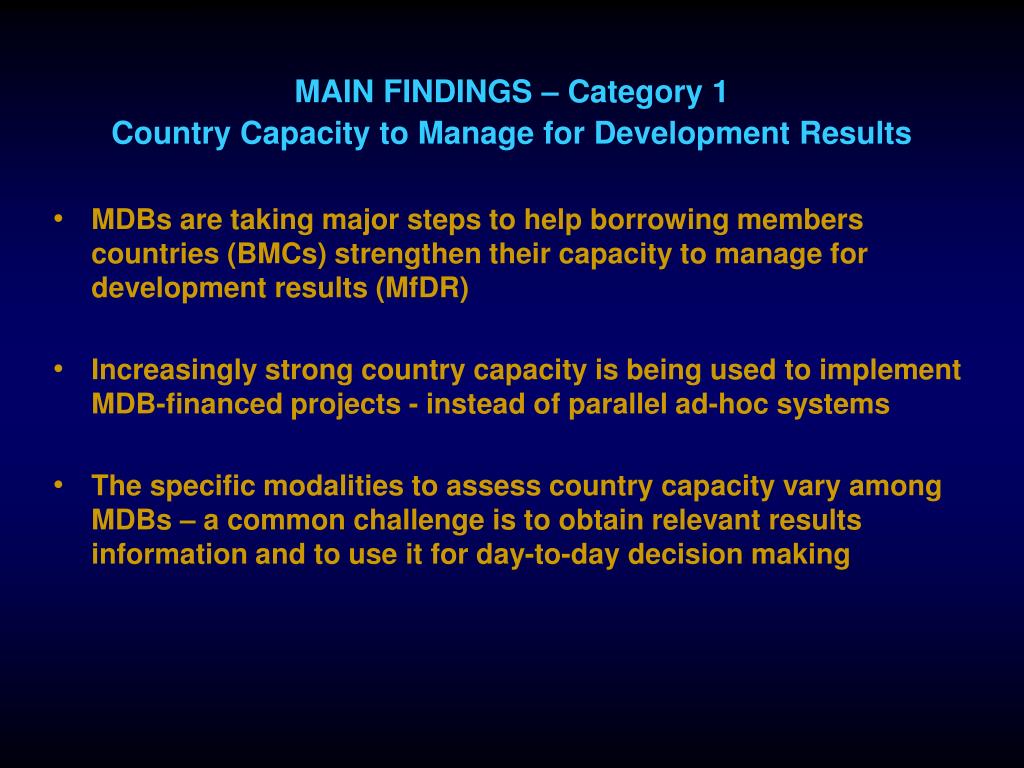 MAIN FINDINGS – Category 1
Country Capacity to Manage for Development Results

• MDBs are taking major steps to help borrowing members countries (BMCs) strengthen their capacity to manage for development results (MfDR)

• Increasingly strong country capacity is being used to implement MDB-financed projects - instead of parallel ad-hoc systems

• The specific modalities to assess country capacity vary among MDBs – a common challenge is to obtain relevant results information and to use it for day-to-day decision making